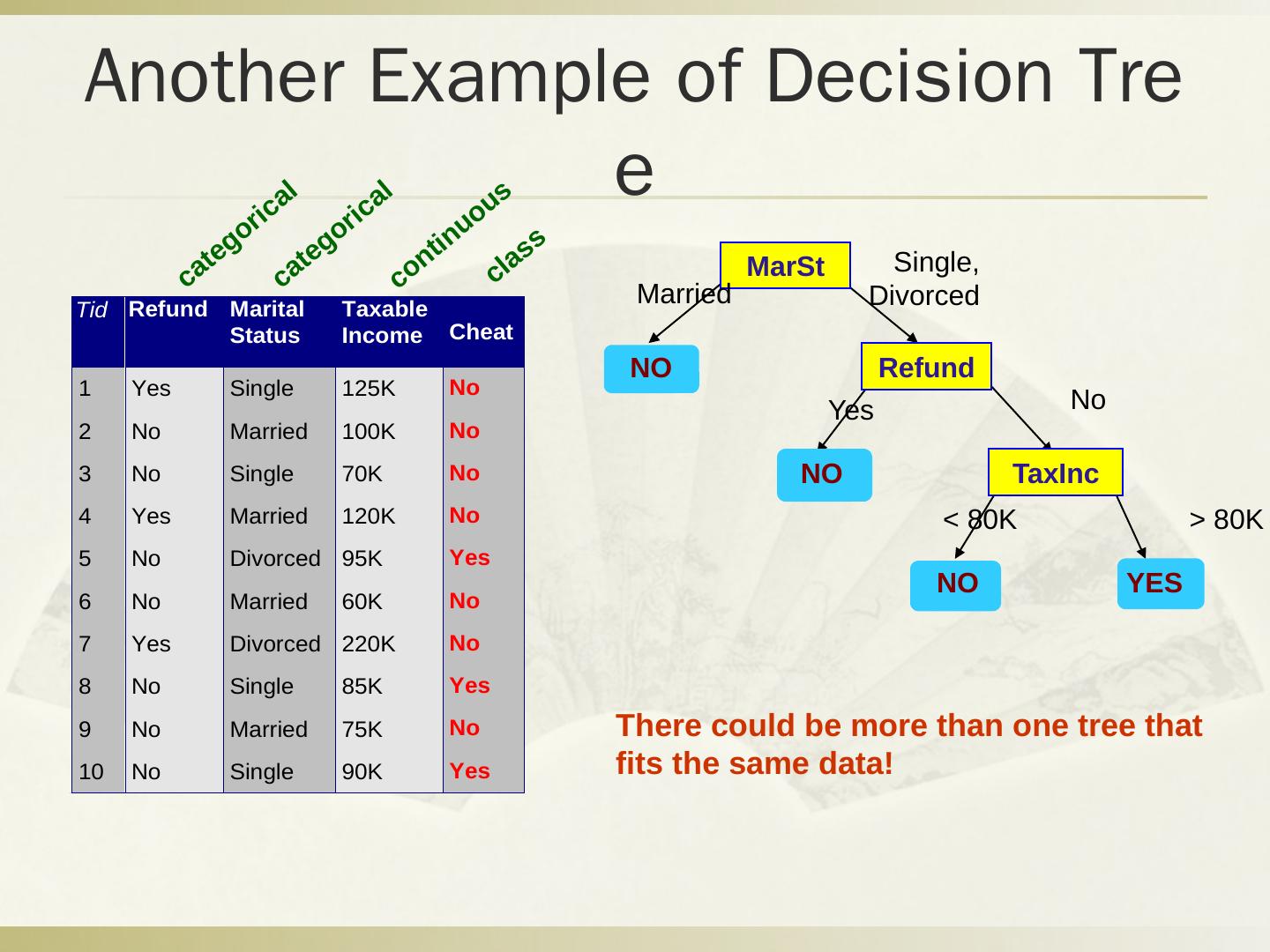 Another Example of Decision Tree

categorical categorical continuous class

| Tid | Refund | Marital Status | Taxable Income | Cheat |
|---|---|---|---|---|
| 1 | Yes | Single | 125K | No |
| 2 | No | Married | 100K | No |
| 3 | No | Single | 70K | No |
| 4 | Yes | Married | 120K | No |
| 5 | No | Divorced | 95K | Yes |
| 6 | No | Married | 60K | No |
| 7 | Yes | Divorced | 220K | No |
| 8 | No | Single | 85K | Yes |
| 9 | No | Married | 75K | No |
| 10 | No | Single | 90K | Yes |

MarSt
Married
Single, Divorced
NO
Refund
Yes
No
NO
TaxInc
< 80K
> 80K
NO
YES

There could be more than one tree that fits the same data!